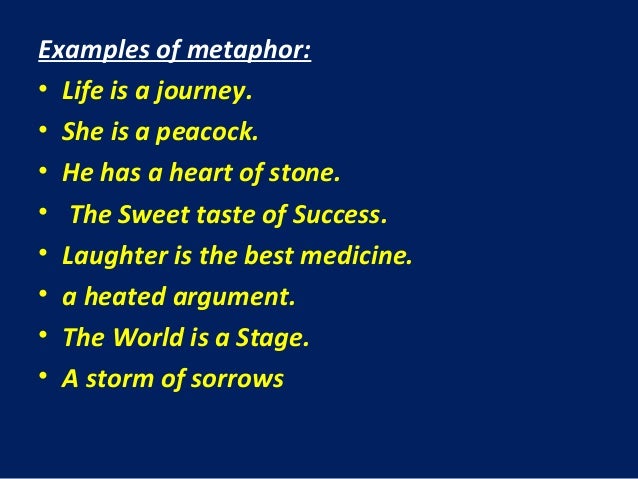 Examples of metaphor:

• Life is a journey.
• She is a peacock.
• He has a heart of stone.
• The Sweet taste of Success.
• Laughter is the best medicine.
• a heated argument.
• The World is a Stage.
• A storm of sorrows